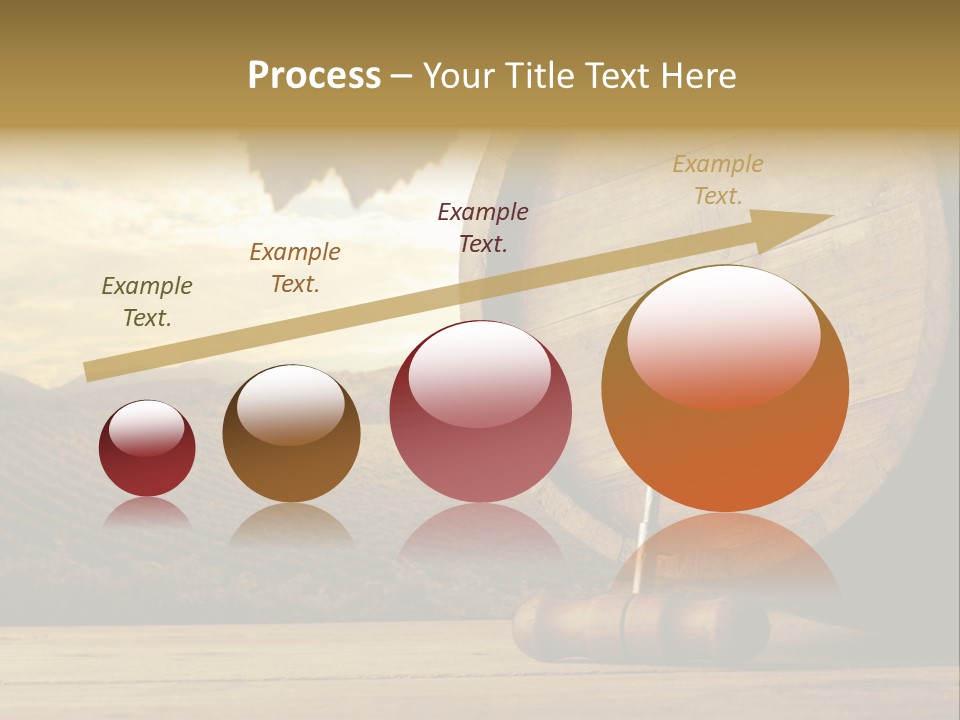 Process – Your Title Text Here

Example Text.

Example Text.

Example Text.

Example Text.